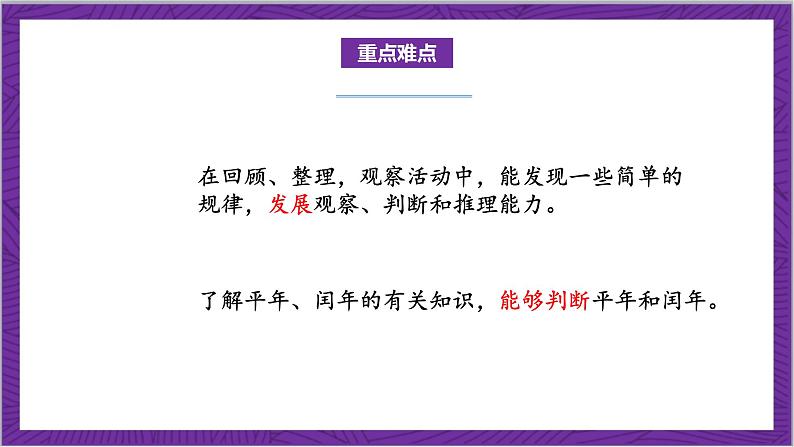 重点难点

在回顾、整理，观察活动中，能发现一些简单的规律，发展观察、判断和推理能力。

了解平年、闰年的有关知识，能够判断平年和闰年。